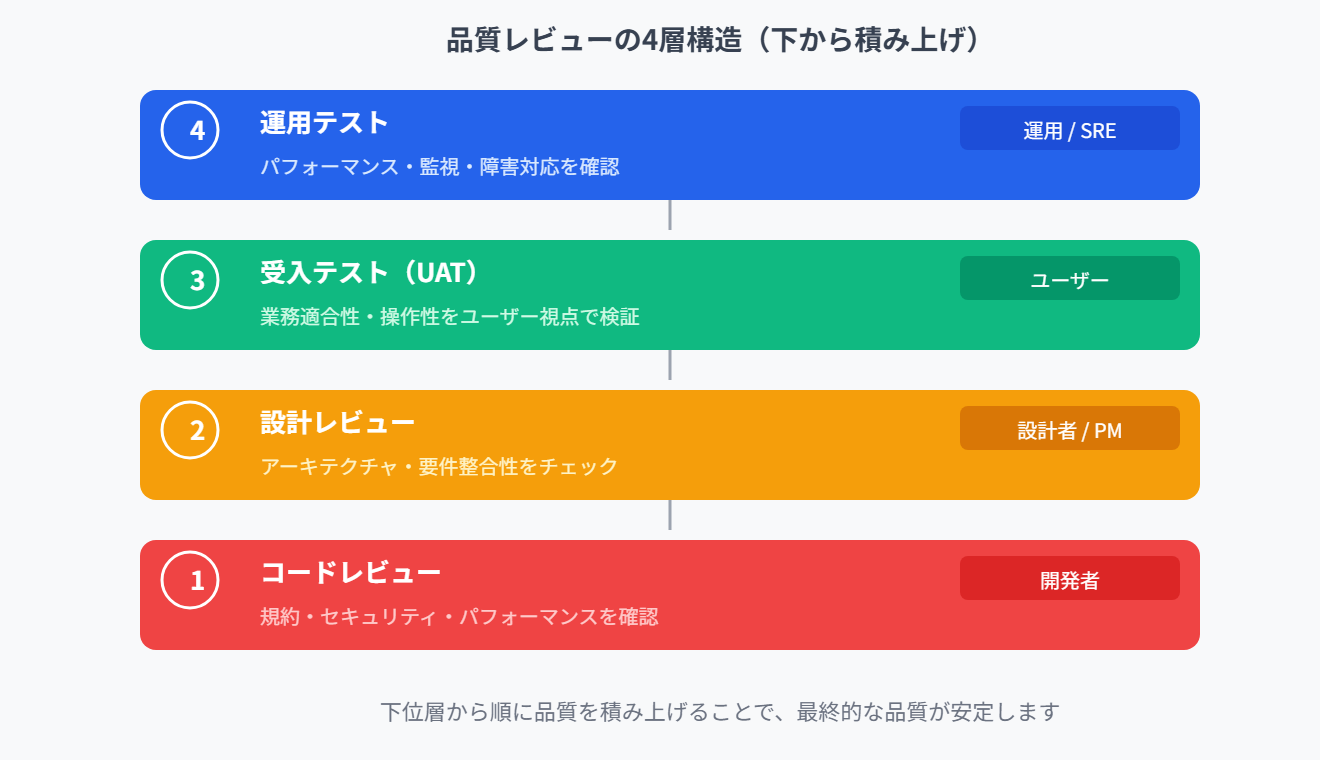 品質レビューの4層構造（下から積み上げ）

4
運用テスト
パフォーマンス・監視・障害対応を確認
運用 / SRE

3
受入テスト（UAT）
業務適合性・操作性をユーザー視点で検証
ユーザー

2
設計レビュー
アーキテクチャ・要件整合性をチェック
設計者 / PM

1
コードレビュー
規約・セキュリティ・パフォーマンスを確認
開発者

下位層から順に品質を積み上げることで、最終的な品質が安定します